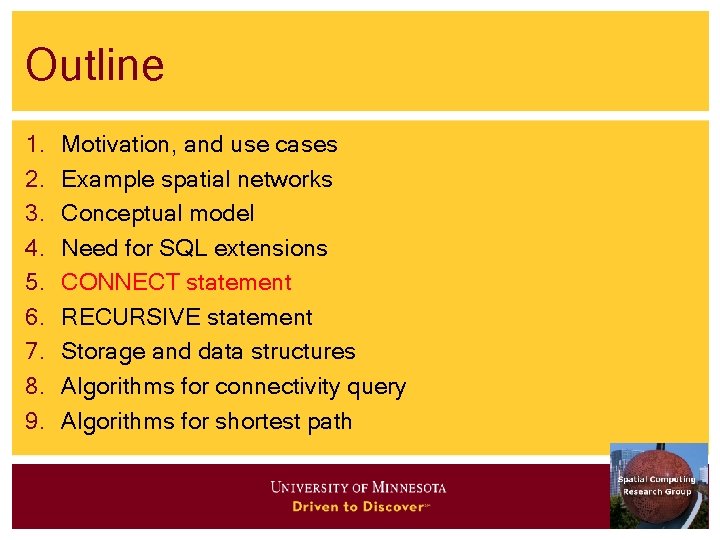 Outline

1. Motivation, and use cases
2. Example spatial networks
3. Conceptual model
4. Need for SQL extensions
5. CONNECT statement
6. RECURSIVE statement
7. Storage and data structures
8. Algorithms for connectivity query
9. Algorithms for shortest path

UNIVERSITY OF MINNESOTA
Driven to Discover℠

Spatial Computing
Research Group